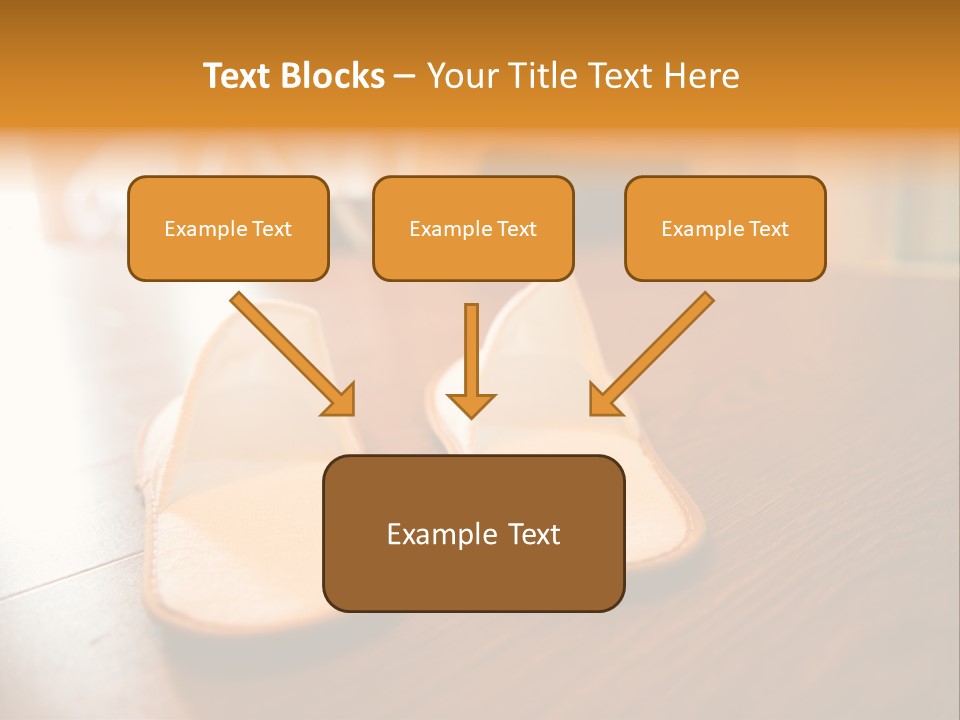 Text Blocks – Your Title Text Here

Example Text

Example Text

Example Text

Example Text